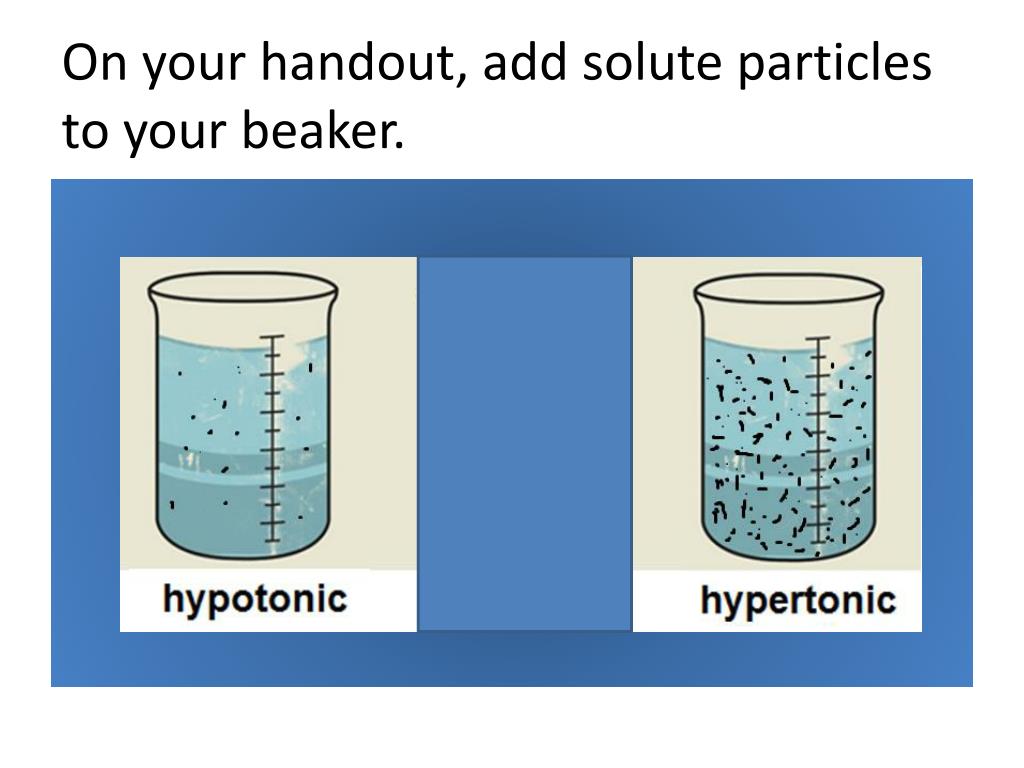 On your handout, add solute particles to your beaker.

hypotonic

hypertonic